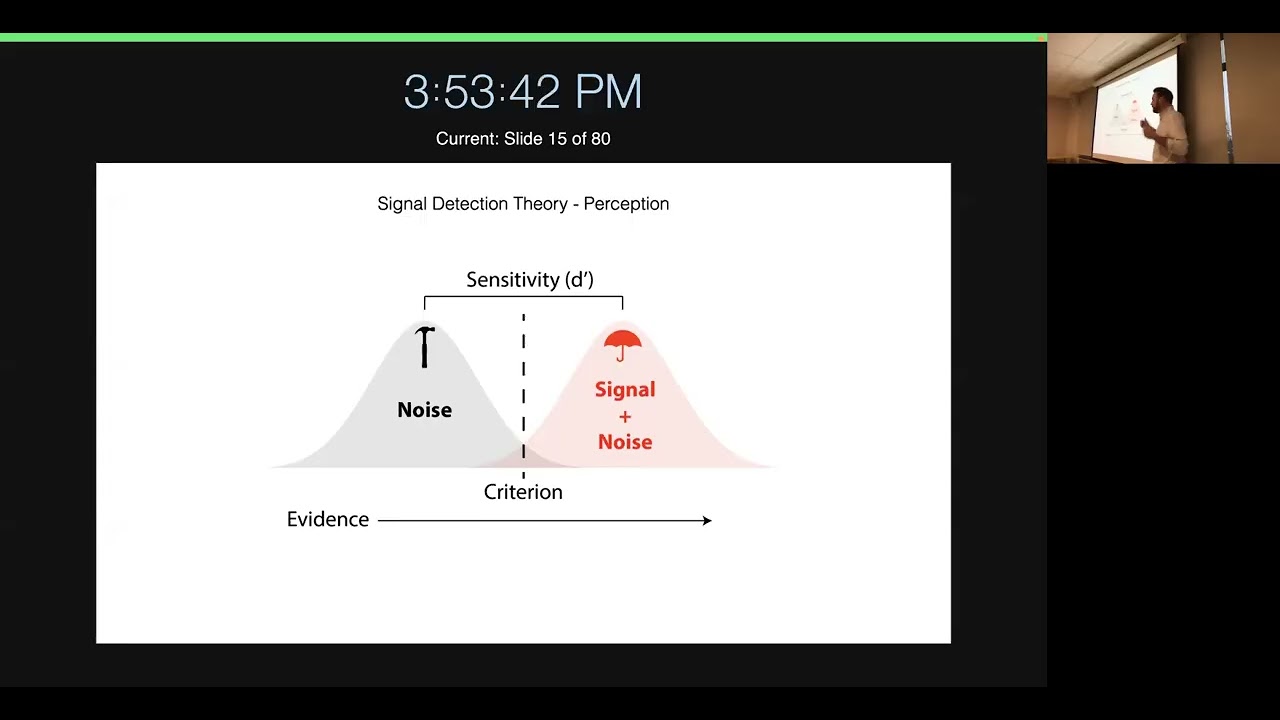 3:53:42 PM
Current: Slide 15 of 80

Signal Detection Theory - Perception

Sensitivity (d')

Noise

Signal
+
Noise

Criterion

Evidence